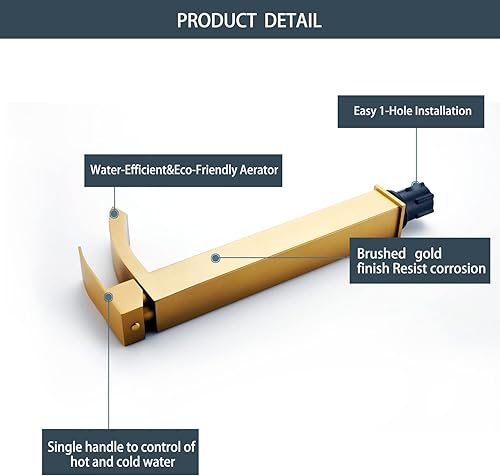 PRODUCT DETAIL

Easy 1-Hole Installation

Water-Efficient&Eco-Friendly Aerator

Brushed gold finish Resist corrosion

Single handle to control of hot and cold water